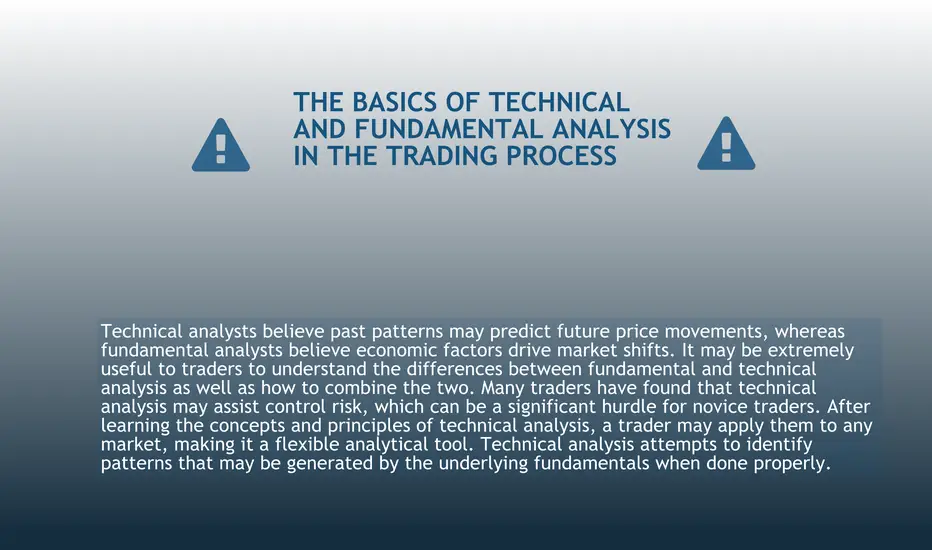 THE BASICS OF TECHNICAL AND FUNDAMENTAL ANALYSIS IN THE TRADING PROCESS

Technical analysts believe past patterns may predict future price movements, whereas fundamental analysts believe economic factors drive market shifts. It may be extremely useful to traders to understand the differences between fundamental and technical analysis as well as how to combine the two. Many traders have found that technical analysis may assist control risk, which can be a significant hurdle for novice traders. After learning the concepts and principles of technical analysis, a trader may apply them to any market, making it a flexible analytical tool. Technical analysis attempts to identify patterns that may be generated by the underlying fundamentals when done properly.